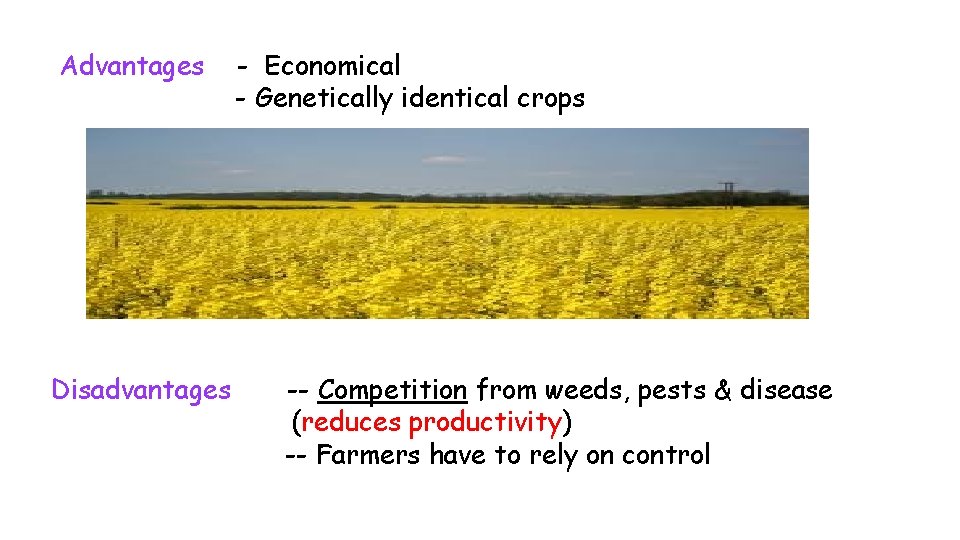 Advantages - Economical
- Genetically identical crops

Disadvantages -- Competition from weeds, pests & disease (reduces productivity)
-- Farmers have to rely on control